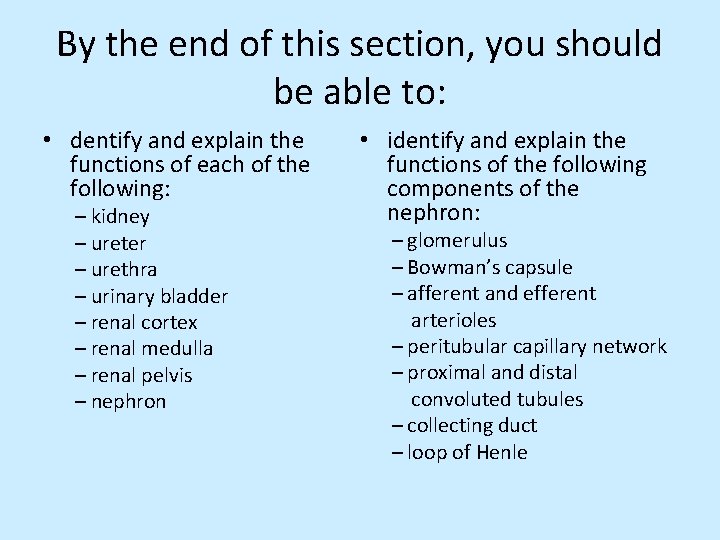 By the end of this section, you should be able to:

• dentify and explain the functions of each of the following:
– kidney
– ureter
– urethra
– urinary bladder
– renal cortex
– renal medulla
– renal pelvis
– nephron

• identify and explain the functions of the following components of the nephron:
– glomerulus
– Bowman's capsule
– afferent and efferent arterioles
– peritubular capillary network
– proximal and distal convoluted tubules
– collecting duct
– loop of Henle